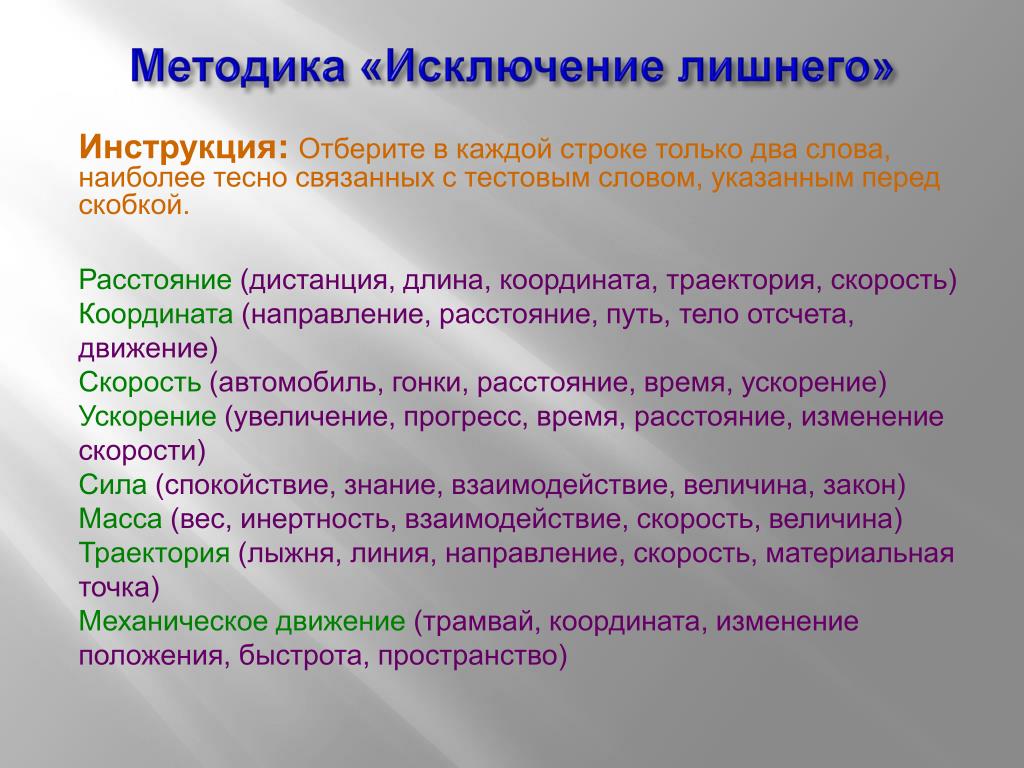 Методика «Исключение лишнего»

Инструкция: Отберите в каждой строке только два слова, наиболее тесно связанных с тестовым словом, указанным перед скобкой.

Расстояние (дистанция, длина, координата, траектория, скорость)
Координата (направление, расстояние, путь, тело отсчета, движение)
Скорость (автомобиль, гонки, расстояние, время, ускорение)
Ускорение (увеличение, прогресс, время, расстояние, изменение скорости)
Сила (спокойствие, знание, взаимодействие, величина, закон)
Масса (вес, инертность, взаимодействие, скорость, величина)
Траектория (лыжня, линия, направление, скорость, материальная точка)
Механическое движение (трамвай, координата, изменение положения, быстрота, пространство)